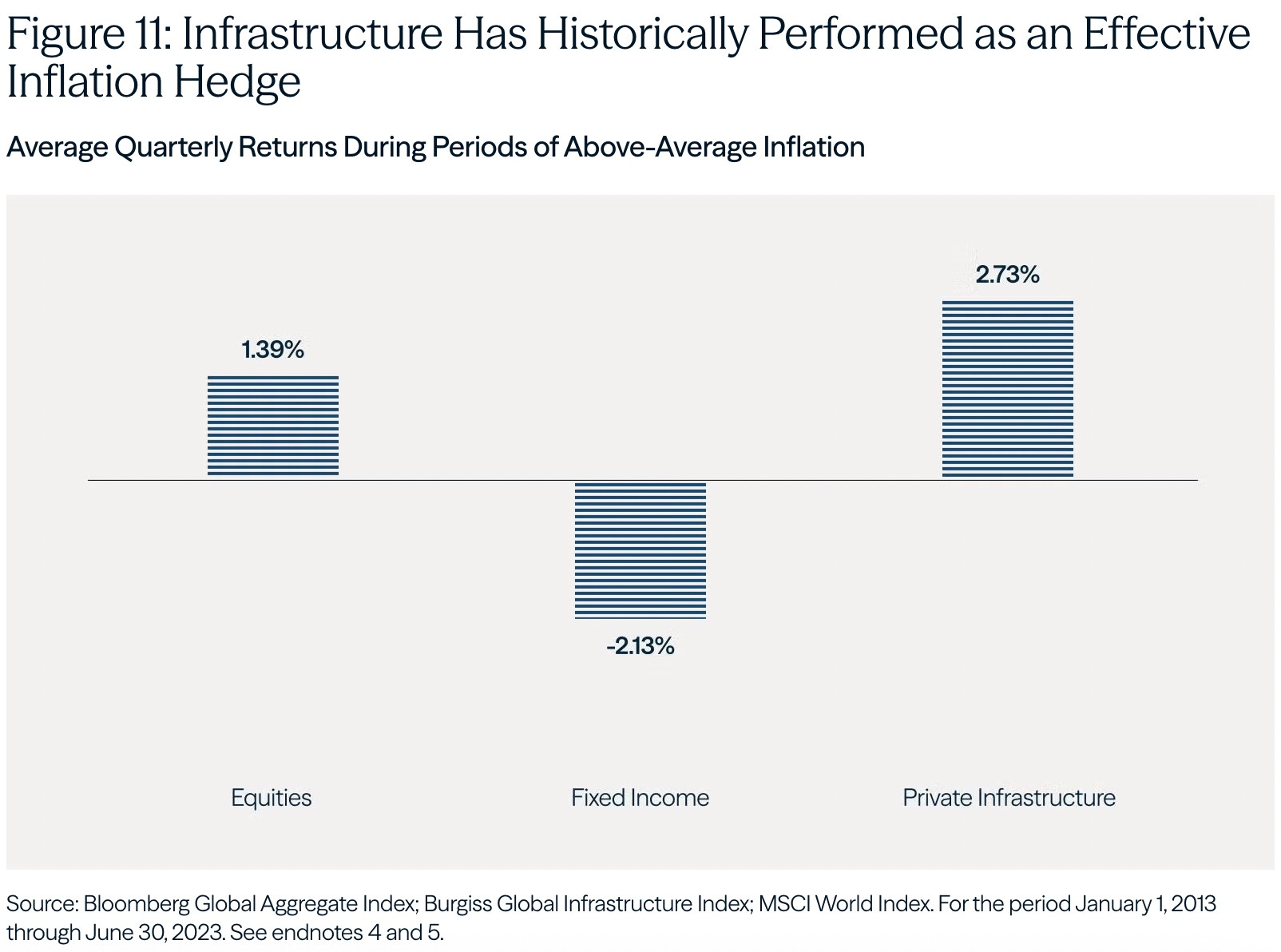 Figure 11: Infrastructure Has Historically Performed as an Effective Inflation Hedge

Average Quarterly Returns During Periods of Above-Average Inflation

1.39%

-2.13%

2.73%

Equities

Fixed Income

Private Infrastructure

Source: Bloomberg Global Aggregate Index; Burgiss Global Infrastructure Index; MSCI World Index. For the period January 1, 2013 through June 30, 2023. See endnotes 4 and 5.